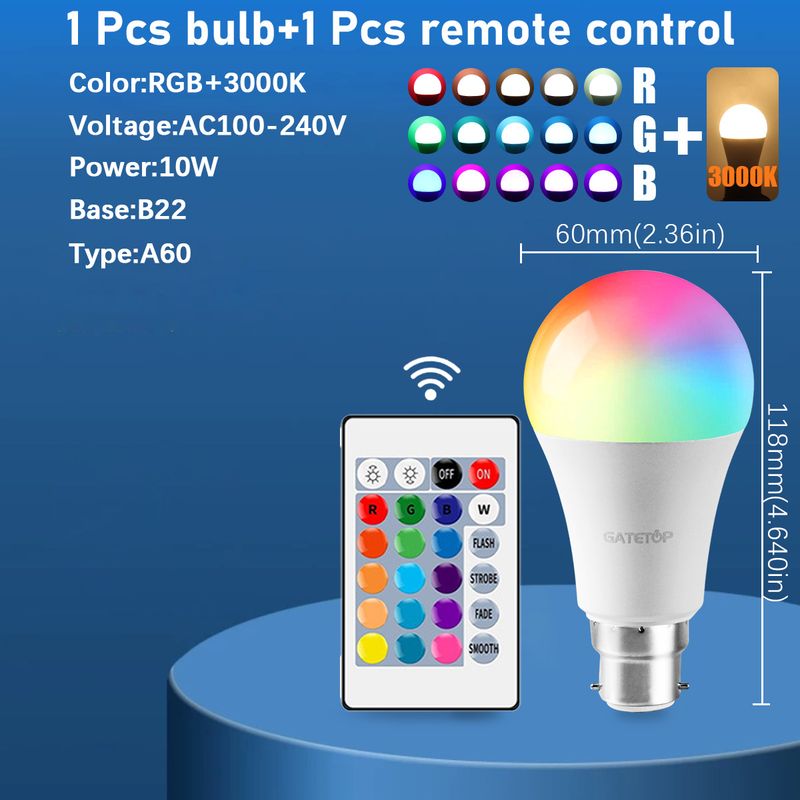 1 Pcs bulb+1 Pcs remote control

Color:RGB+3000K
Voltage:AC100-240V
Power:10W
Base:B22
Type:A60

R
G
B
+
3000K

60mm(2.36in)

118mm(4.640in)

OFF
ON
R
G
B
W
FLASH
STROBE
FADE
SMOOTH

GATETOP